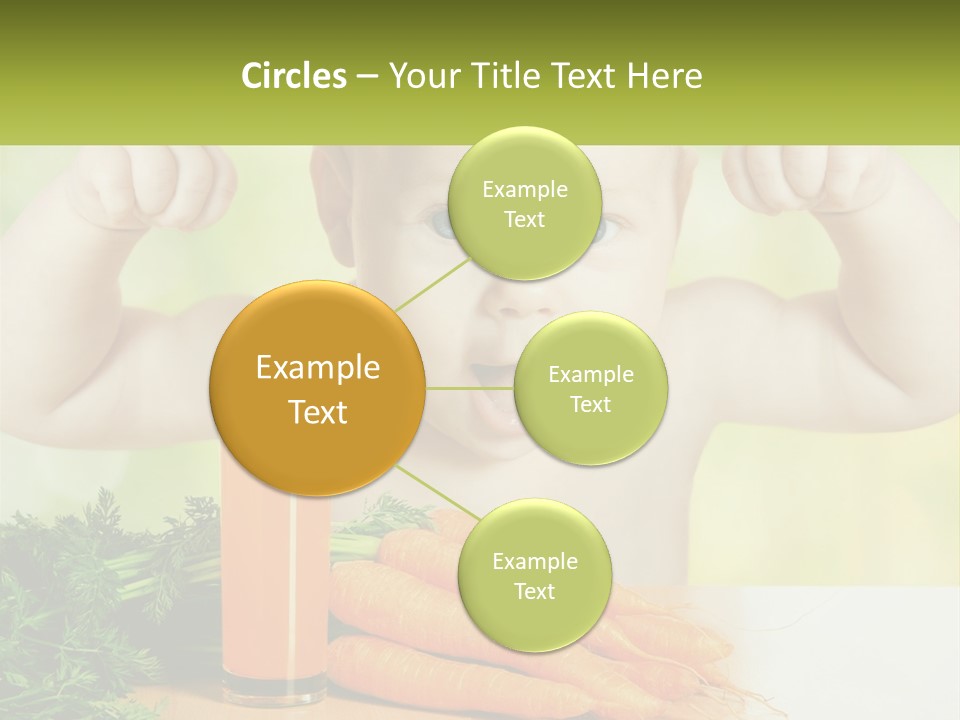 Circles – Your Title Text Here

Example Text

Example Text

Example Text

Example Text